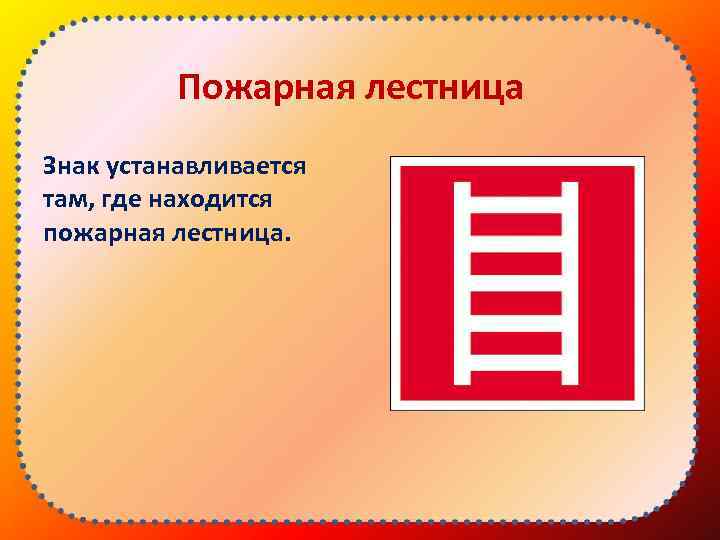 Пожарная лестница

Знак устанавливается там, где находится пожарная лестница.